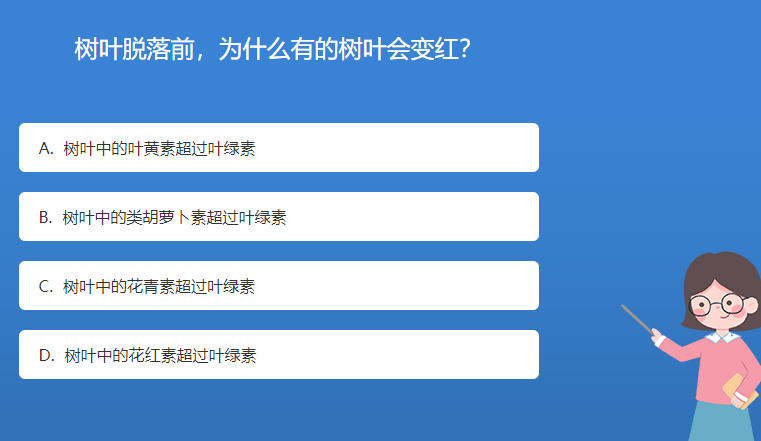 树叶脱落前，为什么有的树叶会变红？

A. 树叶中的叶黄素超过叶绿素

B. 树叶中的类胡萝卜素超过叶绿素

C. 树叶中的花青素超过叶绿素

D. 树叶中的花红素超过叶绿素